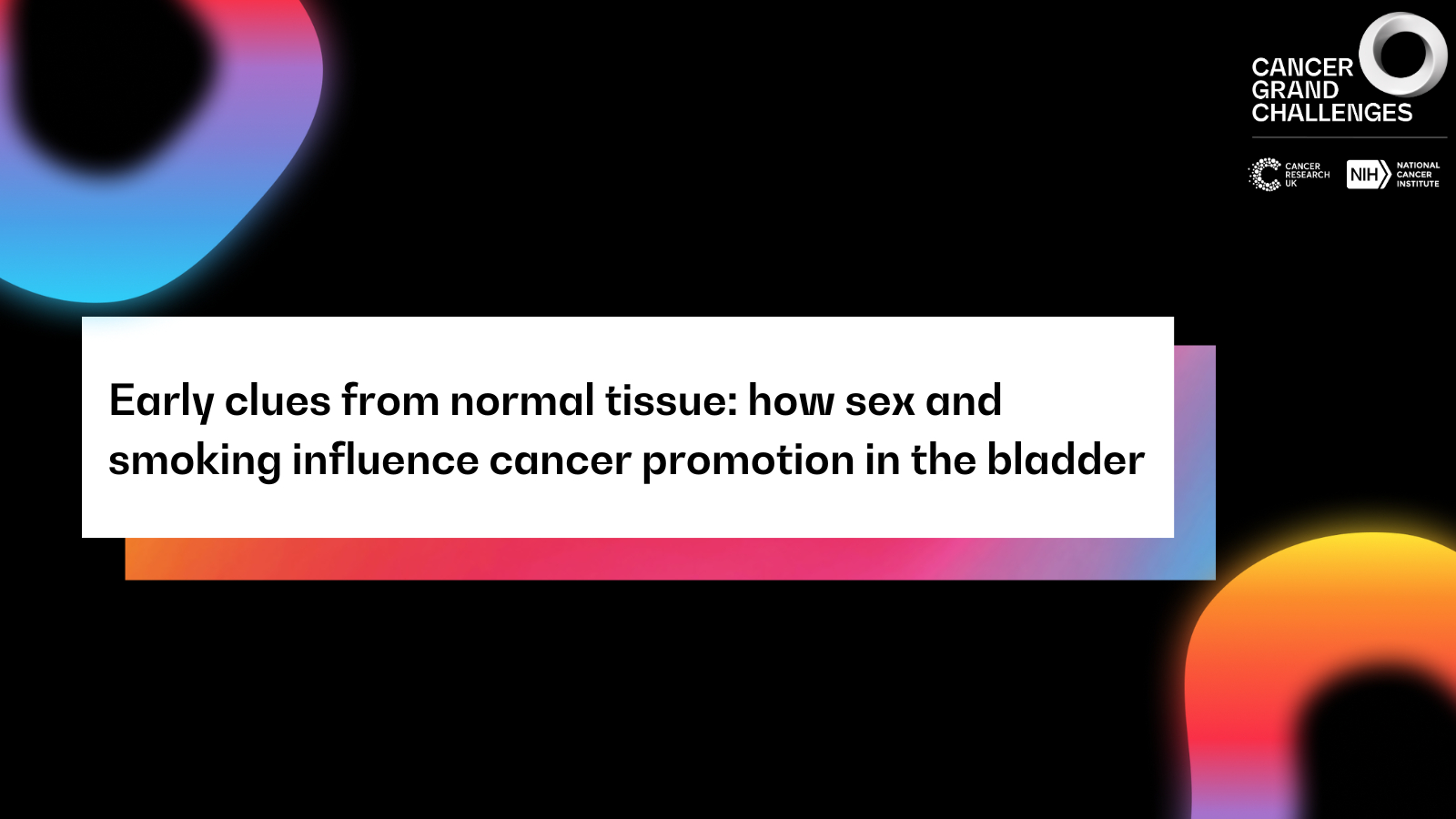 CANCER GRAND CHALLENGES

CANCER RESEARCH UK

NIH NATIONAL CANCER INSTITUTE

Early clues from normal tissue: how sex and smoking influence cancer promotion in the bladder